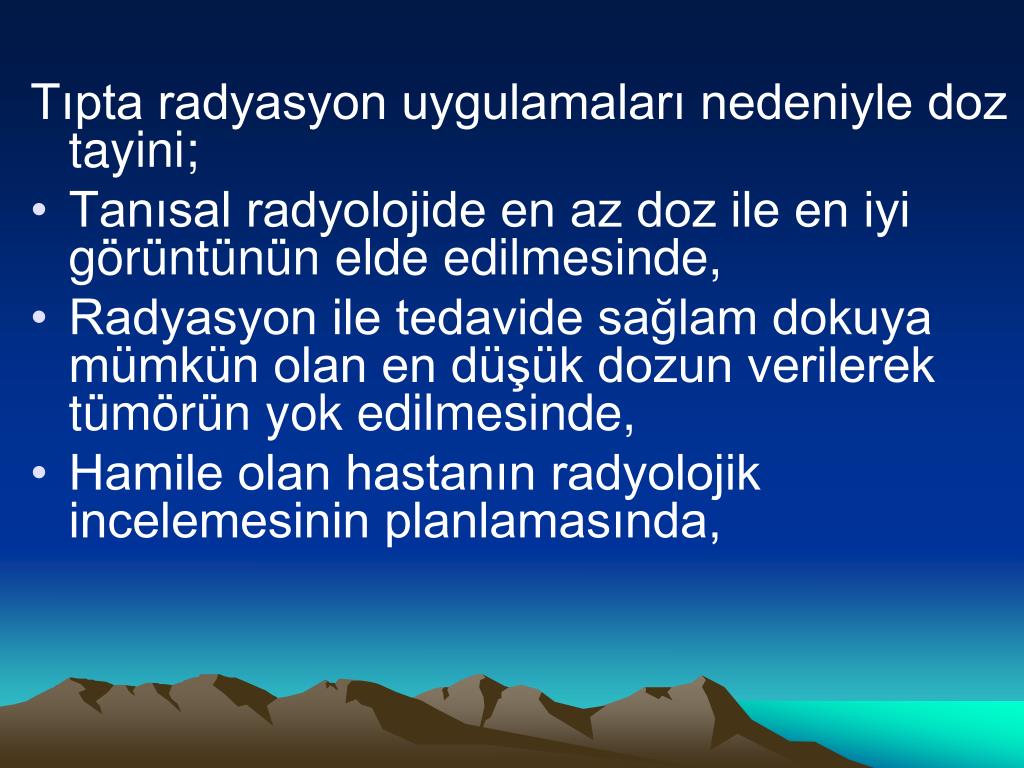 Tıpta radyasyon uygulamaları nedeniyle doz tayini;

• Tanısal radyolojide en az doz ile en iyi görüntünün elde edilmesinde,
• Radyasyon ile tedavide sağlam dokuya mümkün olan en düşük dozun verilerek tümörün yok edilmesinde,
• Hamile olan hastanın radyolojik incelemesinin planlamasında,